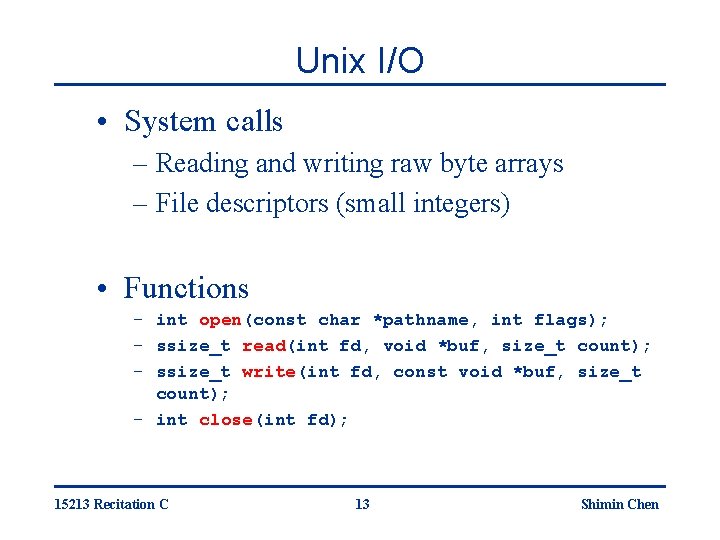 Unix I/O

• System calls
– Reading and writing raw byte arrays
– File descriptors (small integers)

• Functions
– int open(const char *pathname, int flags);
– ssize_t read(int fd, void *buf, size_t count);
– ssize_t write(int fd, const void *buf, size_t count);
– int close(int fd);

15213 Recitation C 13 Shimin Chen